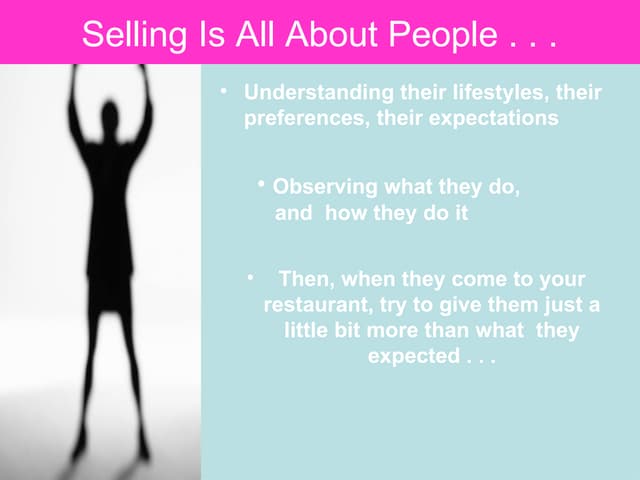 Selling Is All About People . . .

• Understanding their lifestyles, their preferences, their expectations

• Observing what they do, and how they do it

• Then, when they come to your restaurant, try to give them just a little bit more than what they expected . . .